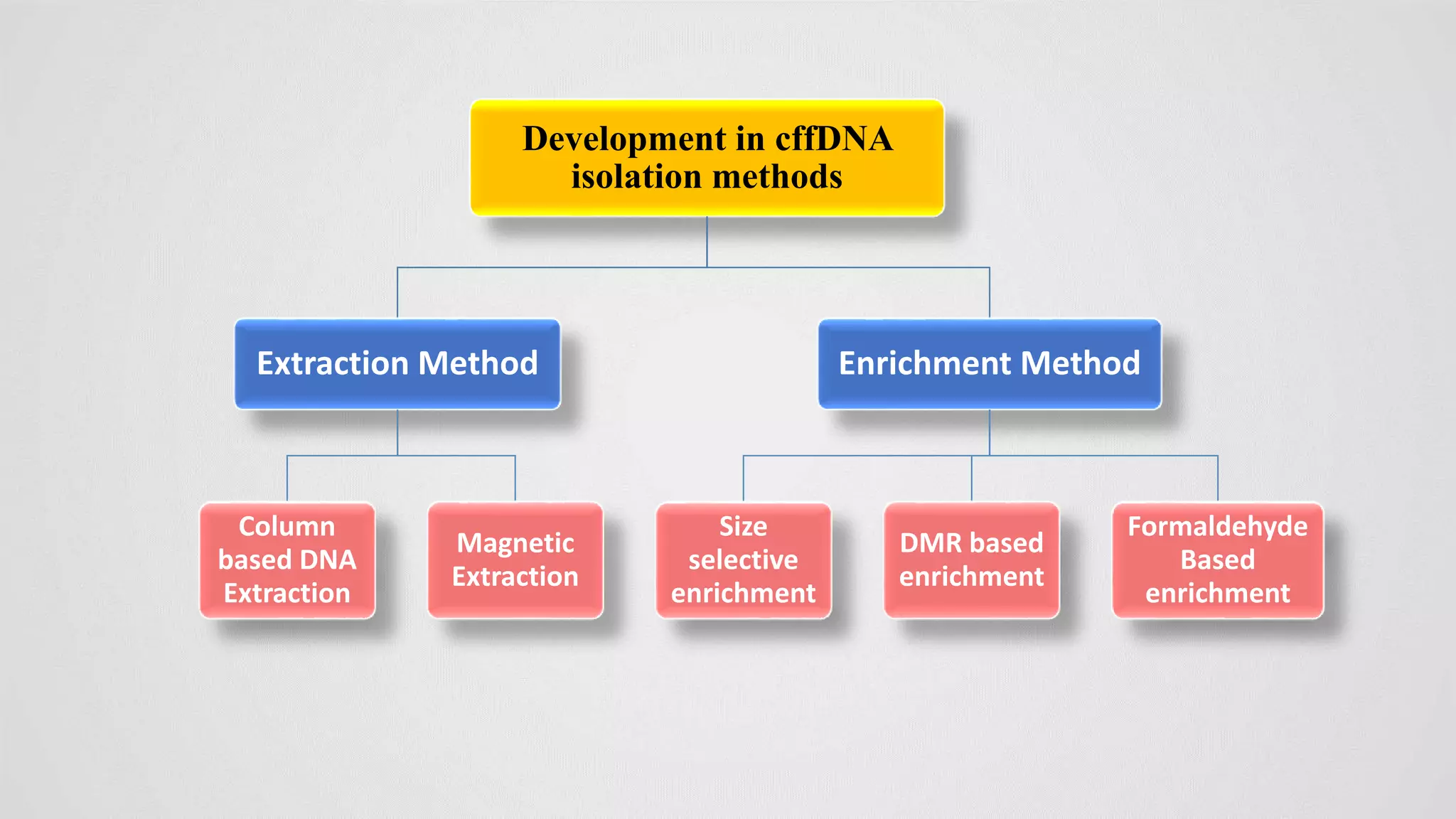 Development in cffDNA isolation methods

Extraction Method

Enrichment Method

Column based DNA Extraction

Magnetic Extraction

Size selective enrichment

DMR based enrichment

Formaldehyde Based enrichment